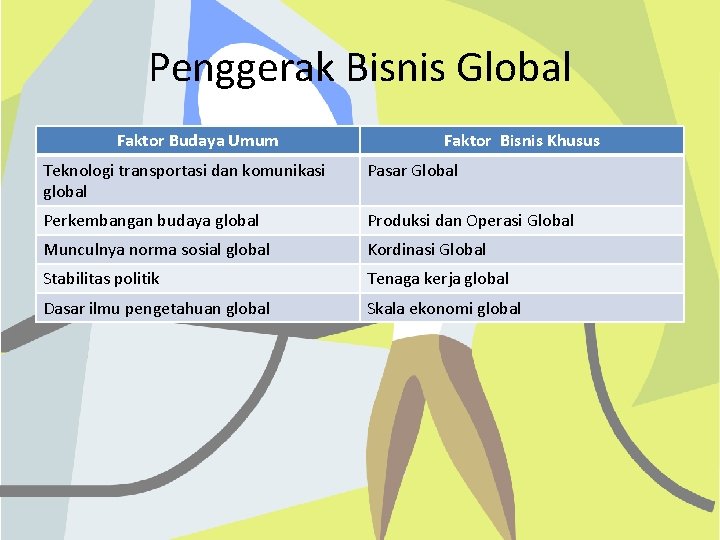 Penggerak Bisnis Global

| Faktor Budaya Umum | Faktor Bisnis Khusus |
|---|---|
| Teknologi transportasi dan komunikasi global | Pasar Global |
| Perkembangan budaya global | Produksi dan Operasi Global |
| Munculnya norma sosial global | Kordinasi Global |
| Stabilitas politik | Tenaga kerja global |
| Dasar ilmu pengetahuan global | Skala ekonomi global |